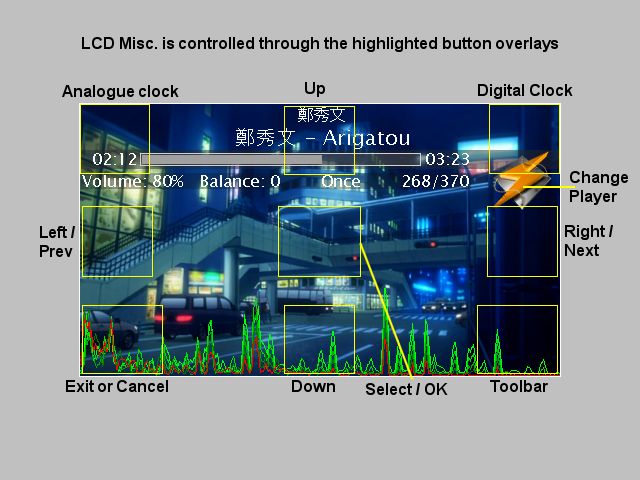 LCD Misc. is controlled through the highlighted button overlays

Analogue clock

Up

Digital Clock

鄭秀文

鄭秀文 - Arigatou

02:12

03:23

Volume: 80%

Balance: 0

Once

268/370

Change Player

Left / Prev

Right / Next

Exit or Cancel

Down

Select / OK

Toolbar